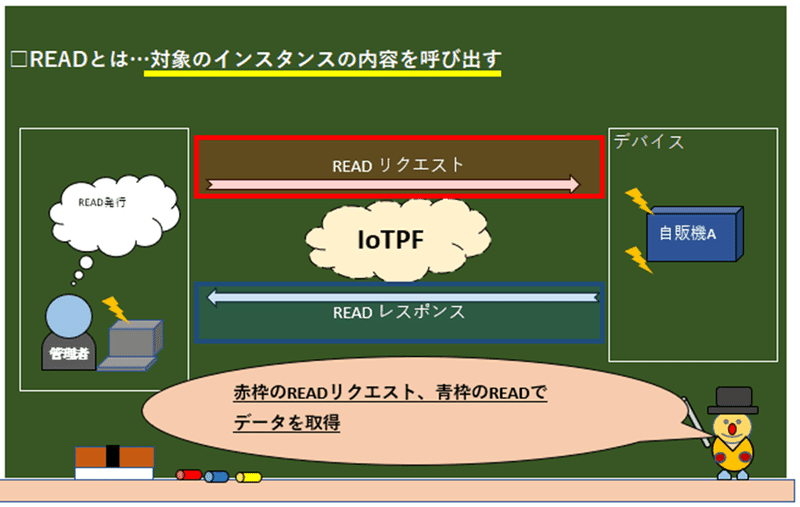 □READとは…対象のインスタンスの内容を呼び出す

READ発行

管理者

READ リクエスト

IoTPF

READ レスポンス

デバイス

自販機A

赤枠のREADリクエスト、青枠のREADでデータを取得